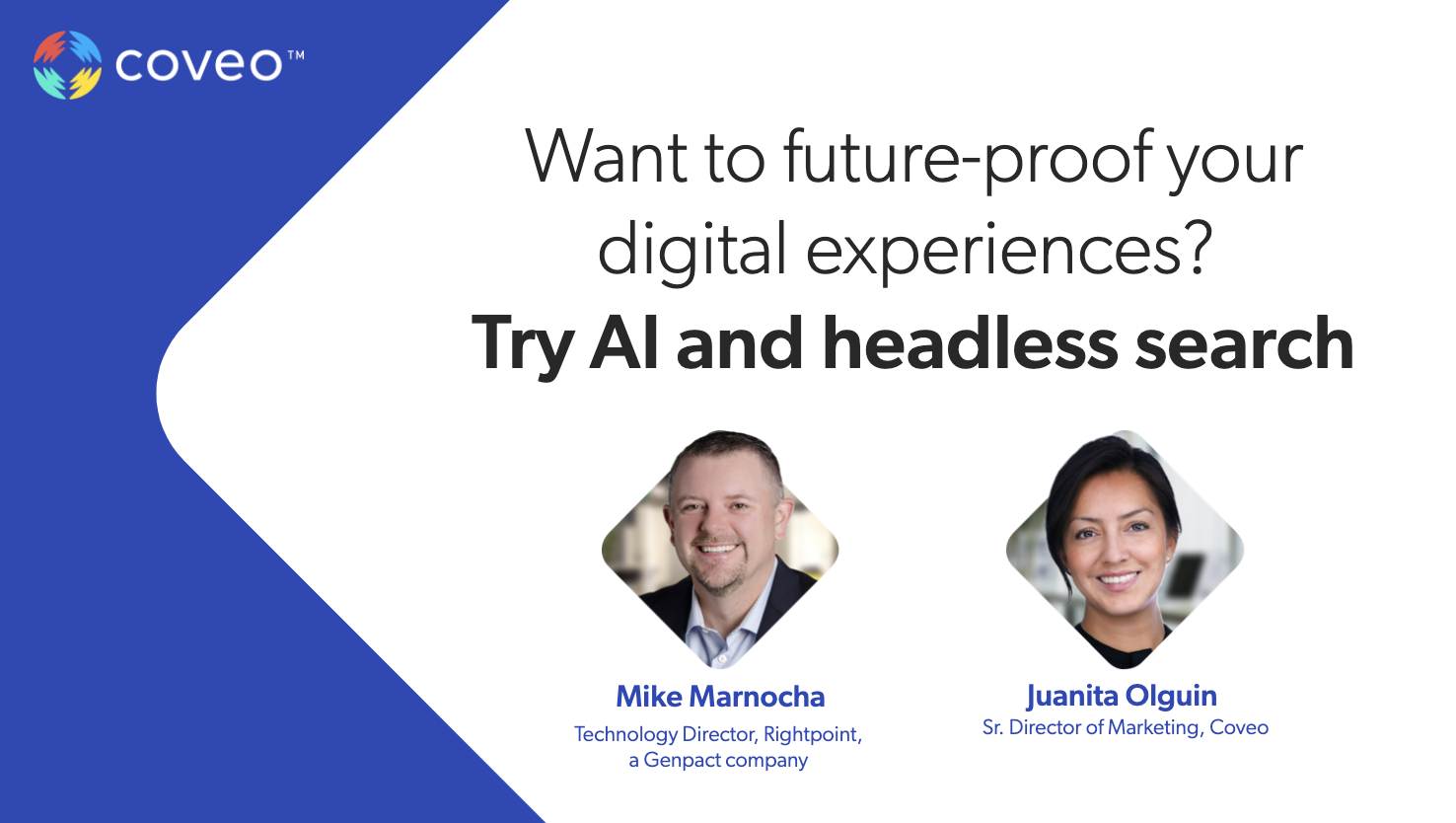 coveo™

Want to future-proof your digital experiences?

Try AI and headless search

Mike Marnocha
Technology Director, Rightpoint, a Genpact company

Juanita Olguin
Sr. Director of Marketing, Coveo